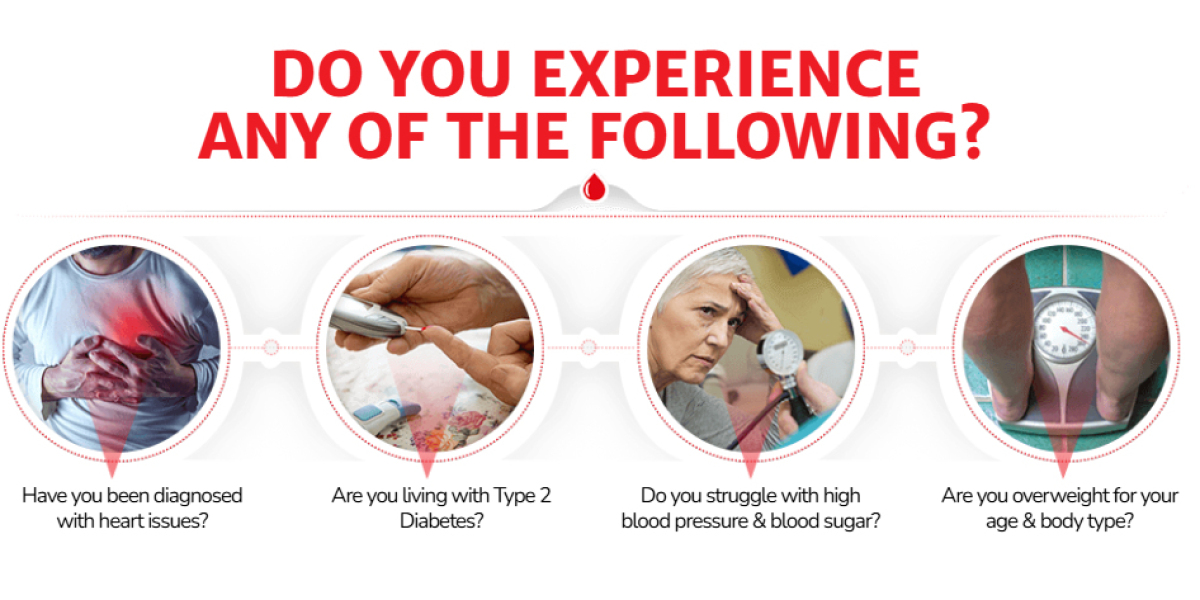 DO YOU EXPERIENCE ANY OF THE FOLLOWING?

Have you been diagnosed with heart issues?

Are you living with Type 2 Diabetes?

Do you struggle with high blood pressure & blood sugar?

Are you overweight for your age & body type?